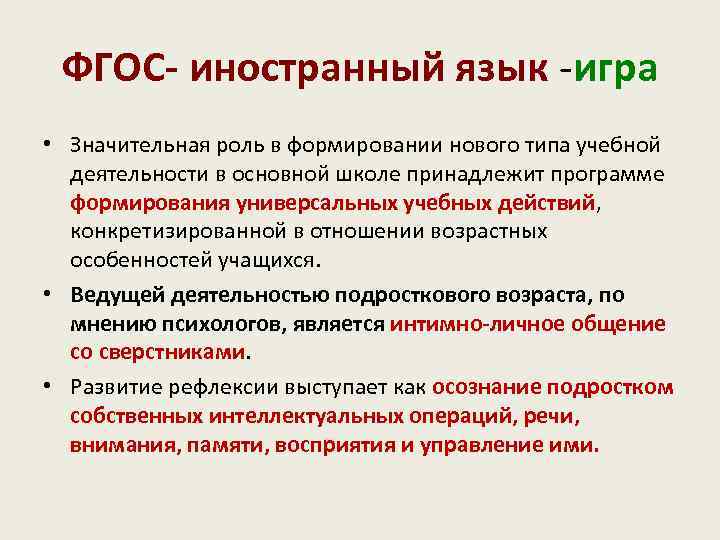 ФГОС- иностранный язык -игра

• Значительная роль в формировании нового типа учебной деятельности в основной школе принадлежит программе формирования универсальных учебных действий, конкретизированной в отношении возрастных особенностей учащихся.

• Ведущей деятельностью подросткового возраста, по мнению психологов, является интимно-личное общение со сверстниками.

• Развитие рефлексии выступает как осознание подростком собственных интеллектуальных операций, речи, внимания, памяти, восприятия и управление ими.